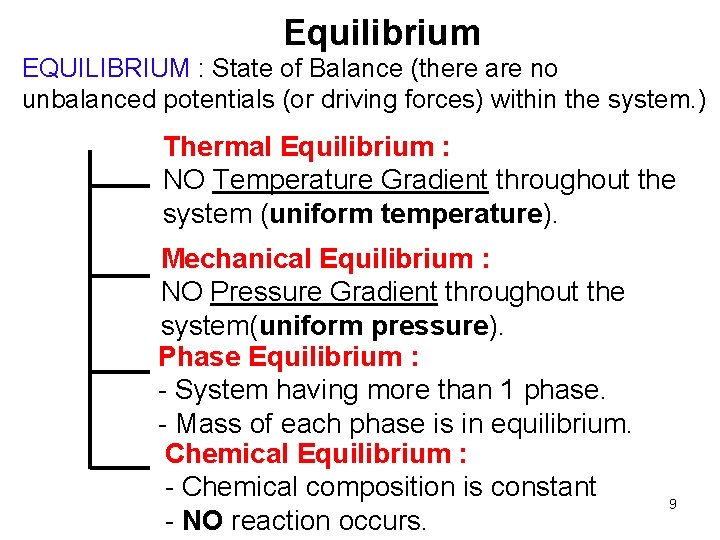 Equilibrium

EQUILIBRIUM : State of Balance (there are no unbalanced potentials (or driving forces) within the system.)

Thermal Equilibrium :
NO Temperature Gradient throughout the system (uniform temperature).

Mechanical Equilibrium :
NO Pressure Gradient throughout the system(uniform pressure).

Phase Equilibrium :
- System having more than 1 phase.
- Mass of each phase is in equilibrium.

Chemical Equilibrium :
- Chemical composition is constant
- NO reaction occurs.

9